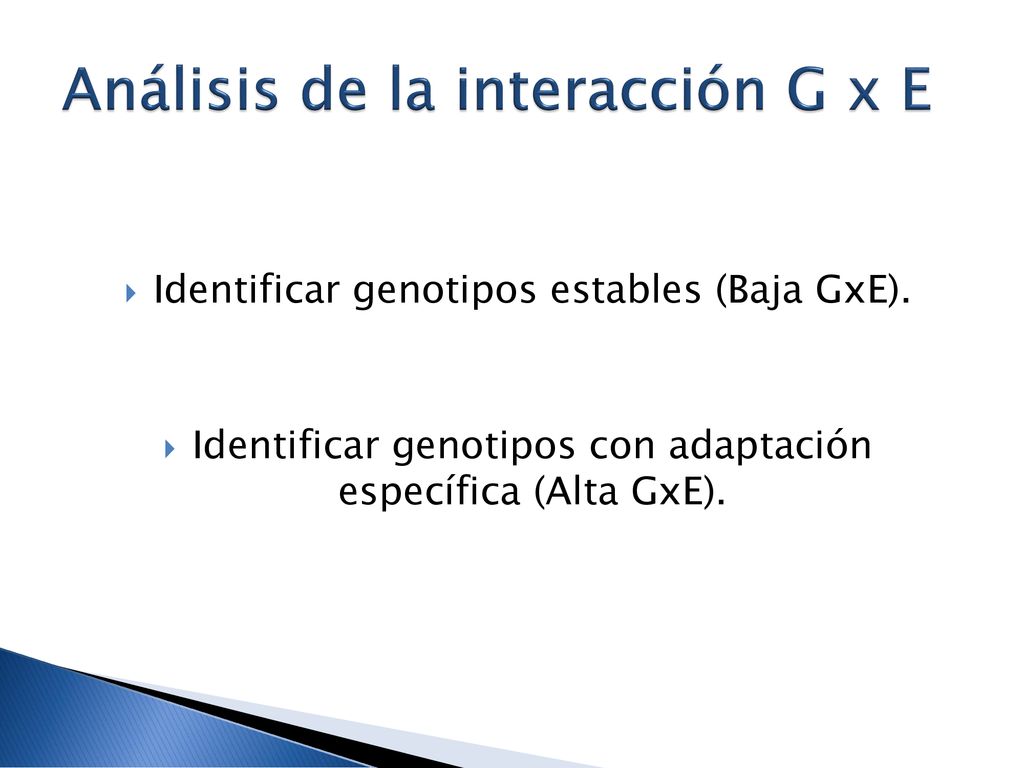 Análisis de la interacción G x E

Identificar genotipos estables (Baja GxE).

Identificar genotipos con adaptación específica (Alta GxE).